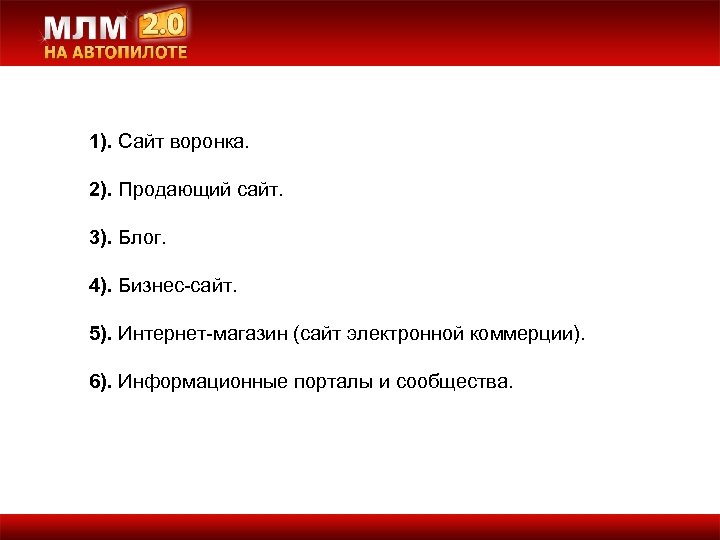 МЛМ 2.0
НА АВТОПИЛОТЕ

1). Сайт воронка.

2). Продающий сайт.

3). Блог.

4). Бизнес-сайт.

5). Интернет-магазин (сайт электронной коммерции).

6). Информационные порталы и сообщества.